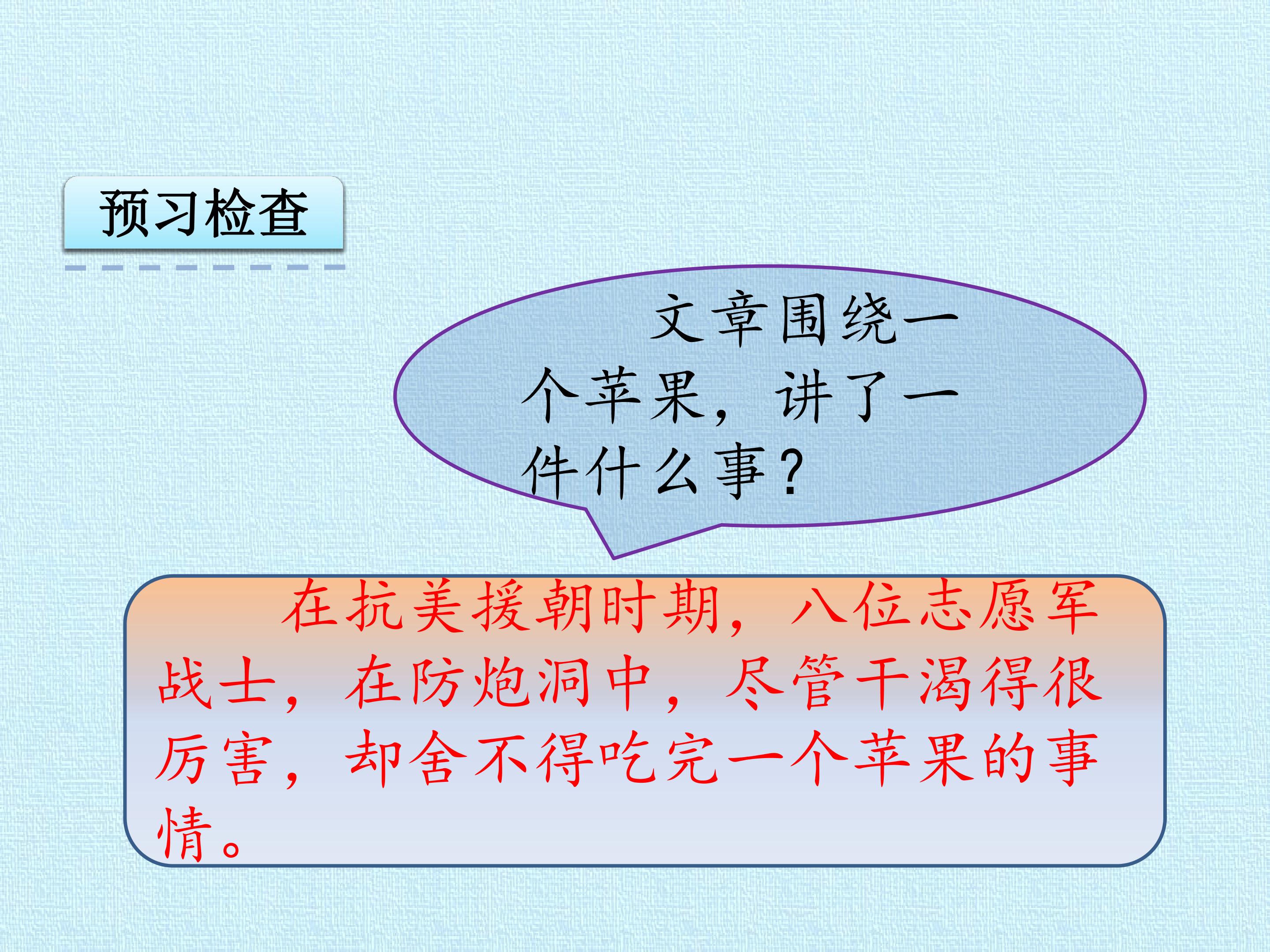 预习检查

文章围绕一个苹果，讲了一件什么事？

在抗美援朝时期，八位志愿军战士，在防炮洞中，尽管干渴得很厉害，却舍不得吃完一个苹果的事情。